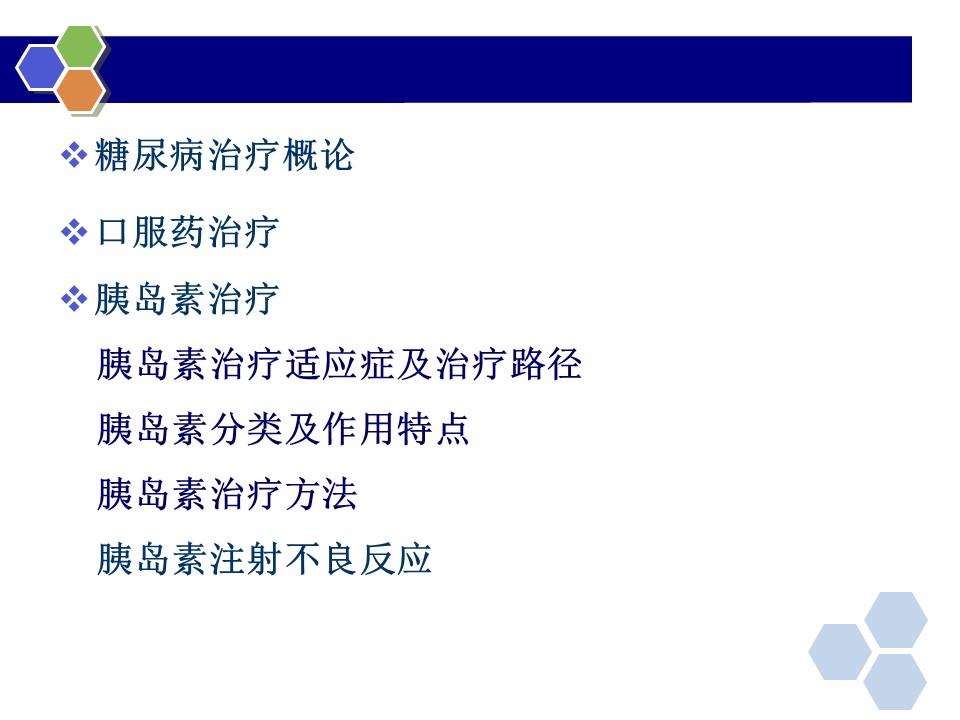 ❖ 糖尿病治疗概论

❖ 口服药治疗

❖ 胰岛素治疗

胰岛素治疗适应症及治疗路径

胰岛素分类及作用特点

胰岛素治疗方法

胰岛素注射不良反应